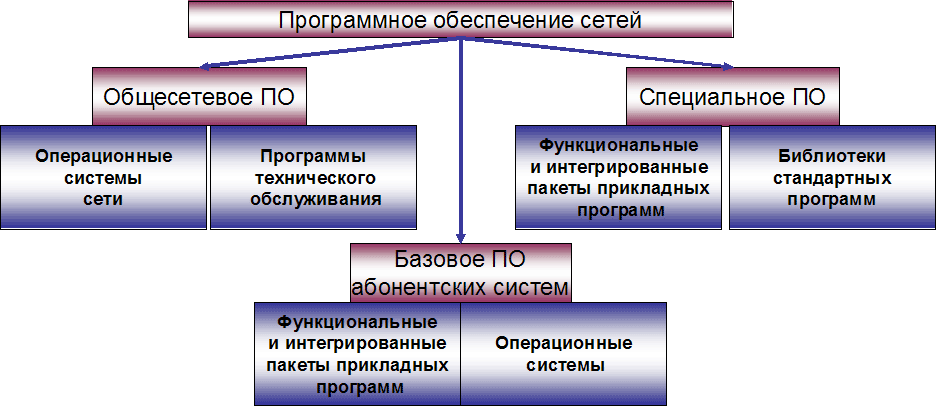 Программное обеспечение сетей

Общесетевое ПО

Операционные системы сети

Программы технического обслуживания

Специальное ПО

Функциональные и интегрированные пакеты прикладных программ

Библиотеки стандартных программ

Базовое ПО абонентских систем

Функциональные и интегрированные пакеты прикладных программ

Операционные системы